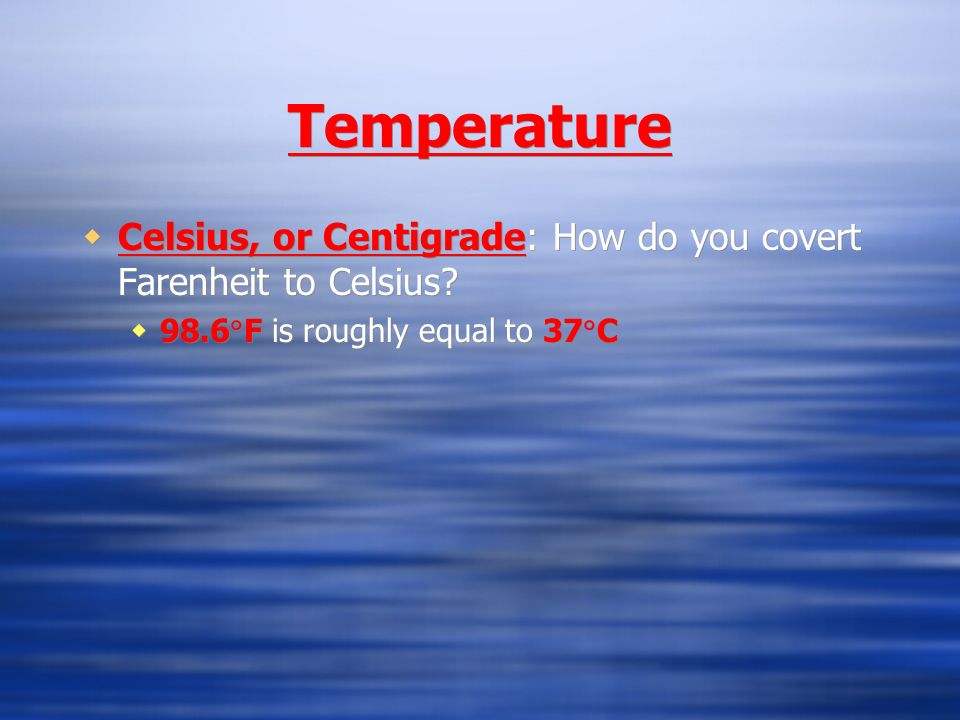 Temperature

Celsius, or Centigrade: How do you covert Farenheit to Celsius?

98.6°F is roughly equal to 37°C